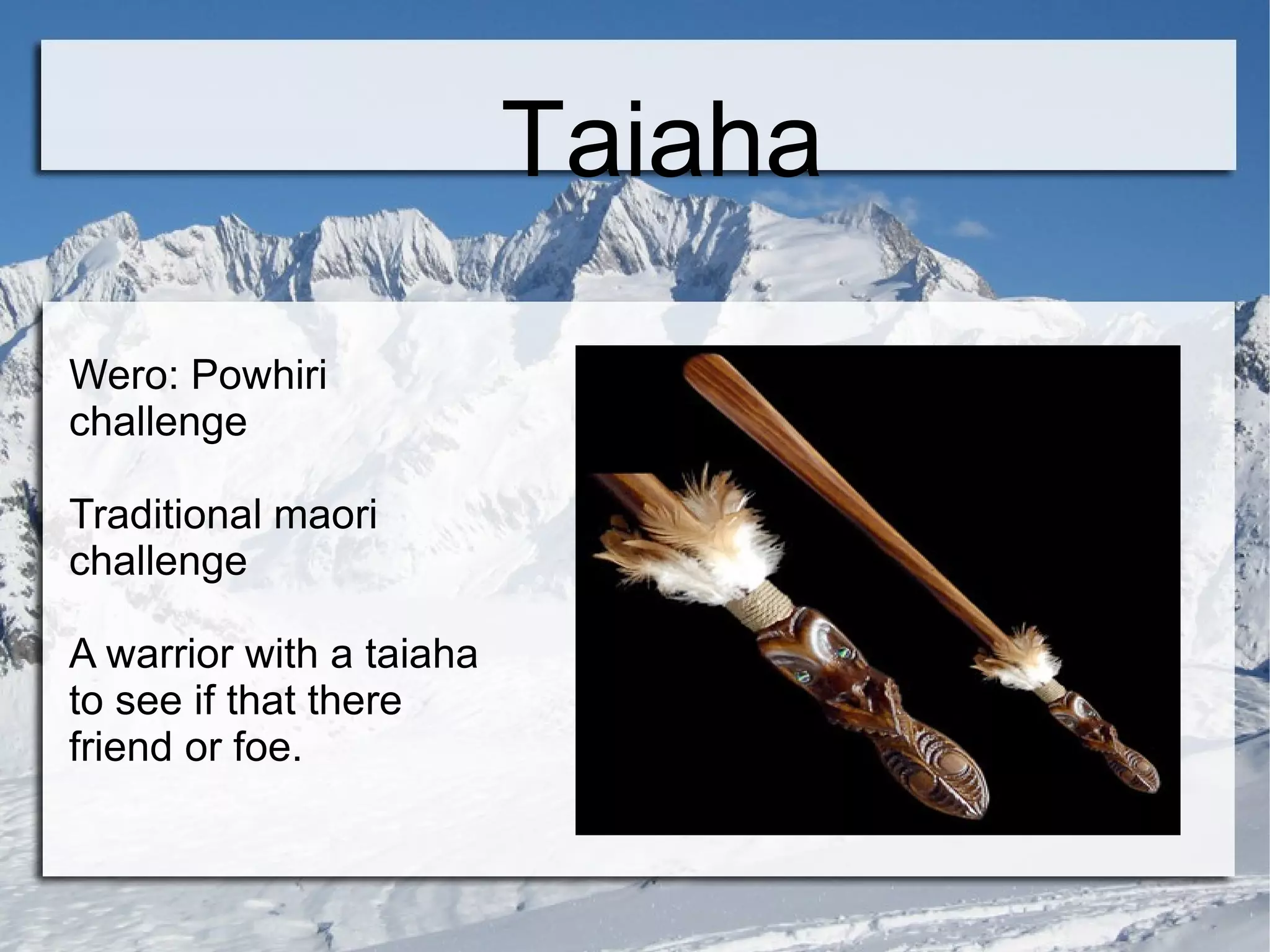 Taiaha

Wero: Powhiri challenge

Traditional maori challenge

A warrior with a taiaha to see if that there friend or foe.